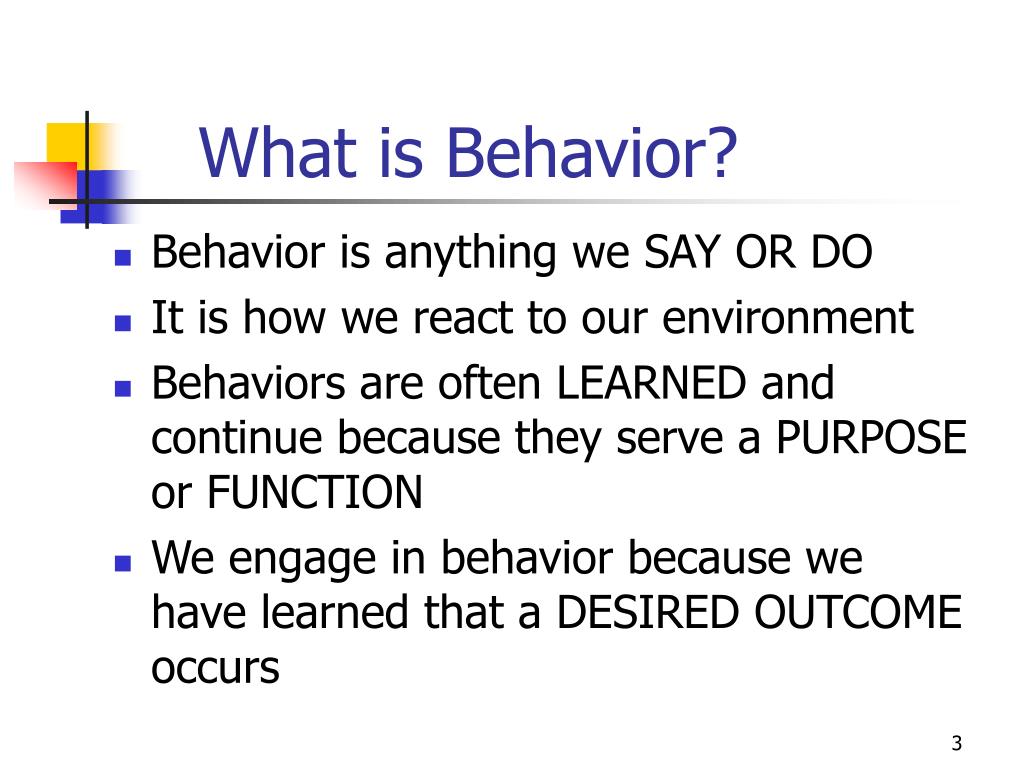 What is Behavior?

- Behavior is anything we SAY OR DO
- It is how we react to our environment
- Behaviors are often LEARNED and continue because they serve a PURPOSE or FUNCTION
- We engage in behavior because we have learned that a DESIRED OUTCOME occurs

3